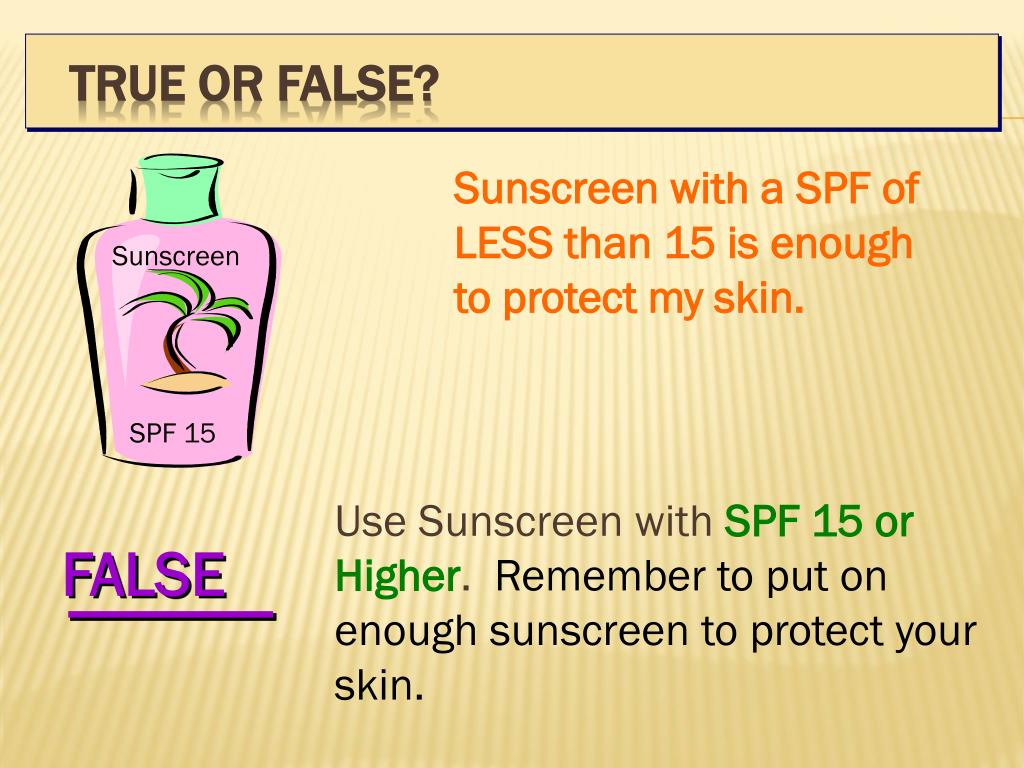 TRUE OR FALSE?

Sunscreen

SPF 15

Sunscreen with a SPF of LESS than 15 is enough to protect my skin.

FALSE

Use Sunscreen with SPF 15 or Higher. Remember to put on enough sunscreen to protect your skin.